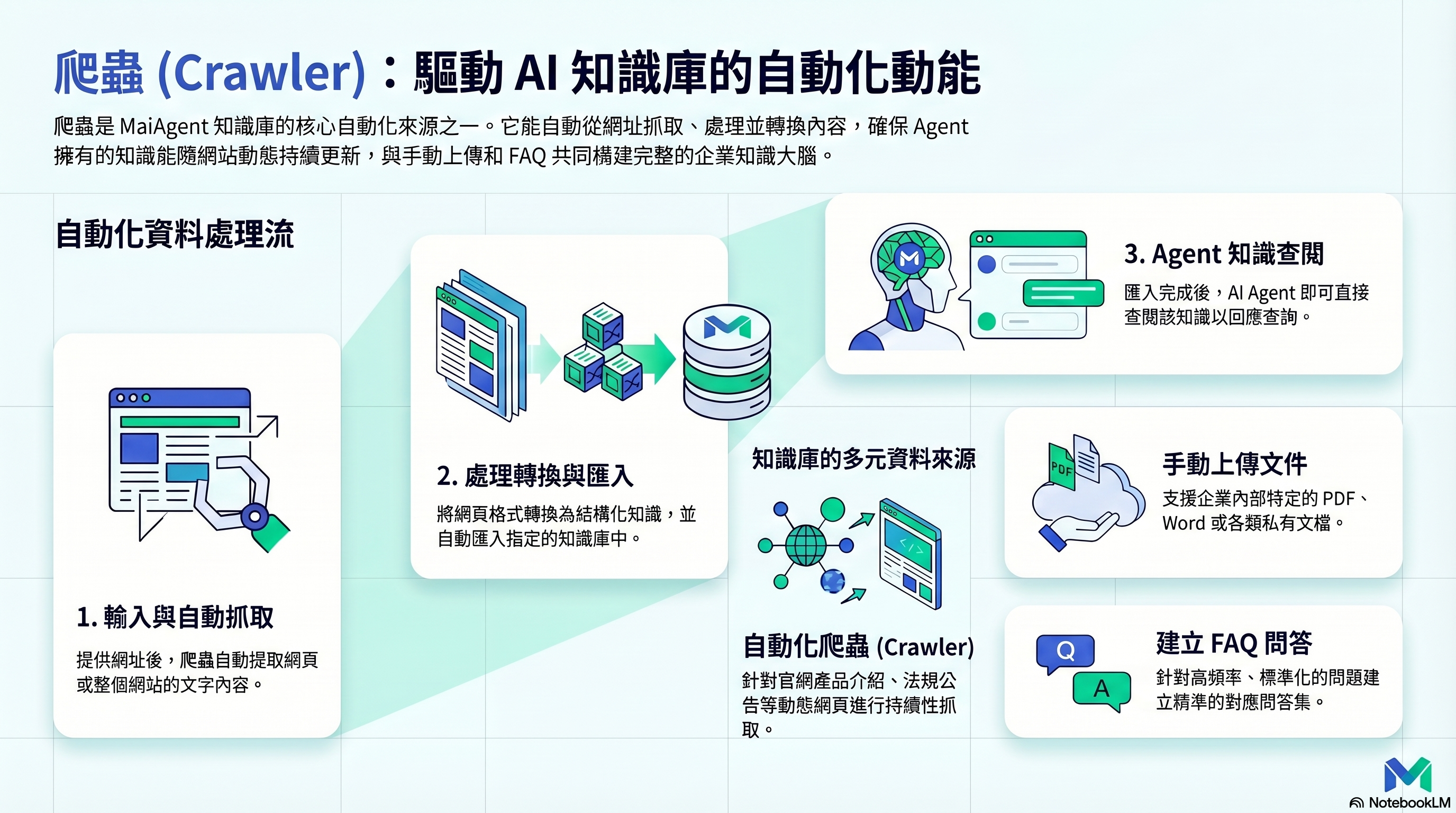 爬蟲 (Crawler)：驅動 AI 知識庫的自動化動能

爬蟲是 MaiAgent 知識庫的核心自動化來源之一。它能自動從網址抓取、處理並轉換內容，確保 Agent 擁有的知識能隨網站動態持續更新，與手動上傳和 FAQ 共同構建完整的企業知識大腦。

自動化資料處理流

1. 輸入與自動抓取

提供網址後，爬蟲自動提取網頁或整個網站的文字內容。

2. 處理轉換與匯入

將網頁格式轉換為結構化知識，並自動匯入指定的知識庫中。

3. Agent 知識查閱

匯入完成後，AI Agent 即可直接查閱該知識以回應查詢。

知識庫的多元資料來源

自動化爬蟲 (Crawler)

針對官網產品介紹、法規公告等動態網頁進行持續性抓取。

PDF

手動上傳文件

支援企業內部特定的 PDF、Word 或各類私有文檔。

Q

A

建立 FAQ 問答

針對高頻率、標準化的問題建立精準的對應問答集。

NotebookLM